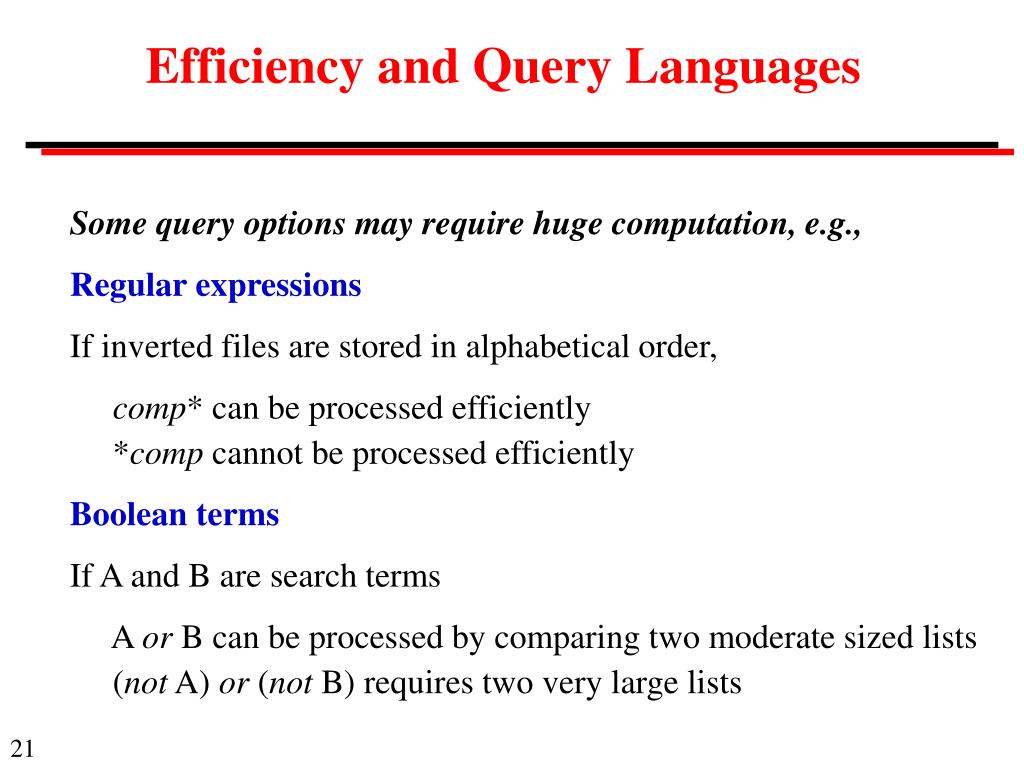 Efficiency and Query Languages

Some query options may require huge computation, e.g.,

Regular expressions

If inverted files are stored in alphabetical order,

comp* can be processed efficiently
*comp cannot be processed efficiently

Boolean terms

If A and B are search terms

A or B can be processed by comparing two moderate sized lists
(not A) or (not B) requires two very large lists

21